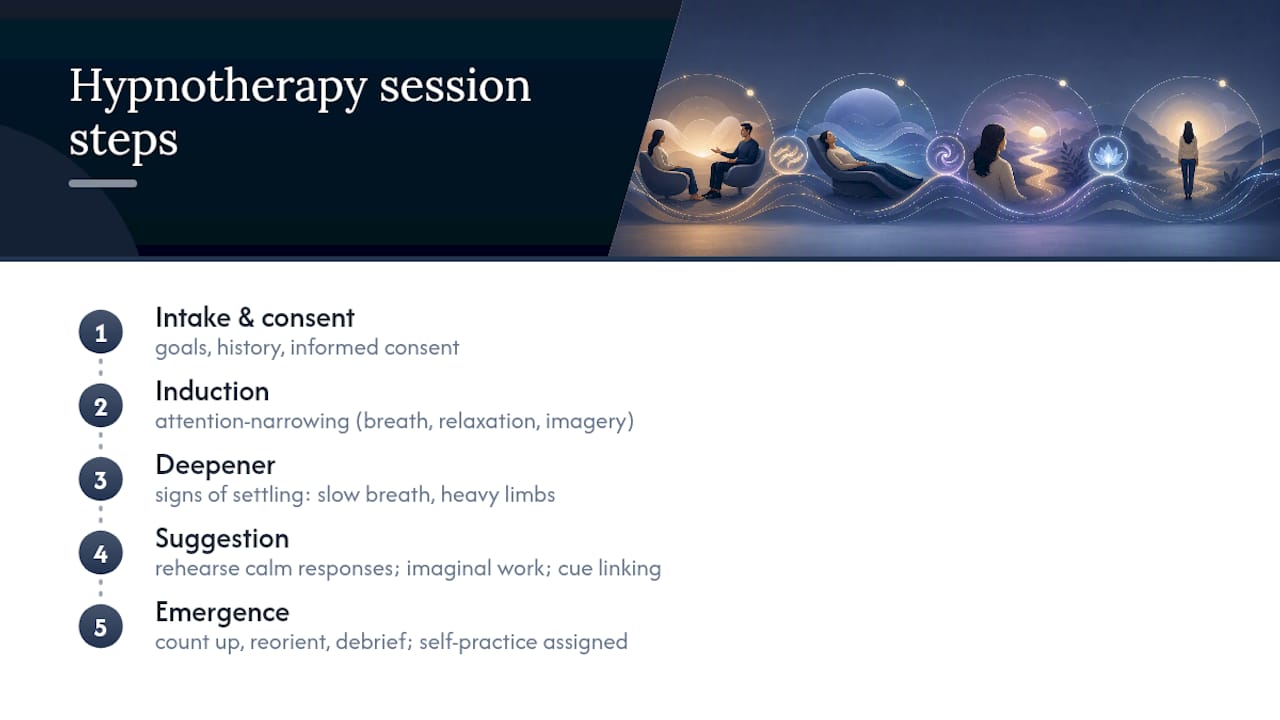 Hypnotherapy session steps

1 Intake & consent
goals, history, informed consent

2 Induction
attention-narrowing (breath, relaxation, imagery)

3 Deepener
signs of settling: slow breath, heavy limbs

4 Suggestion
rehearse calm responses; imaginal work; cue linking

5 Emergence
count up, reorient, debrief; self-practice assigned